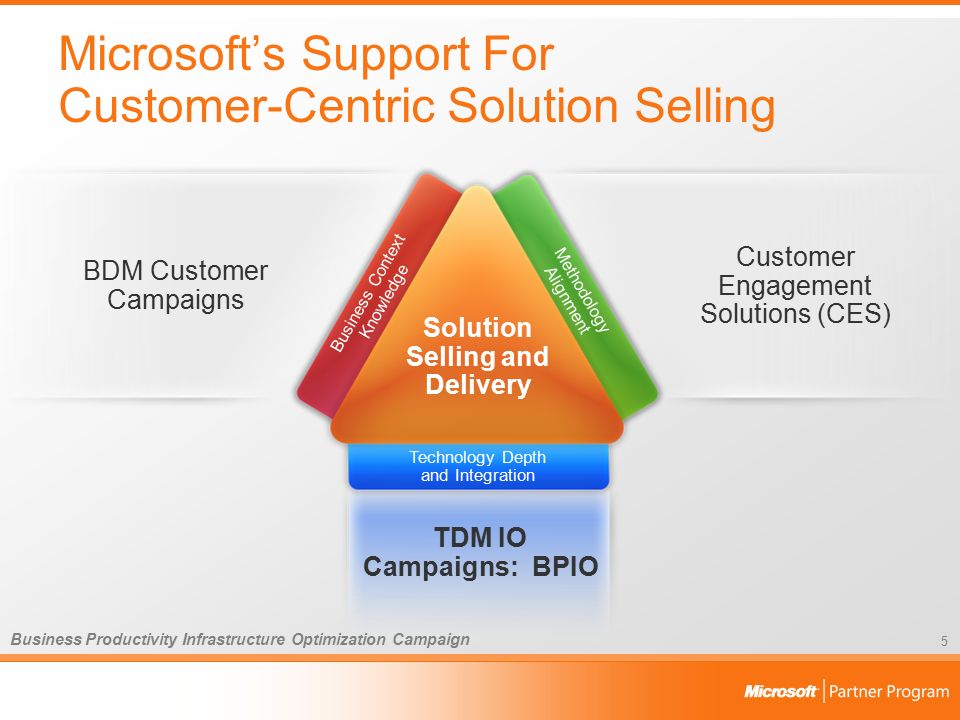 Microsoft's Support For Customer-Centric Solution Selling

BDM Customer Campaigns

Business Context Knowledge

Solution Selling and Delivery

Methodology Alignment

Customer Engagement Solutions (CES)

Technology Depth and Integration

TDM IO Campaigns: BPIO

Business Productivity Infrastructure Optimization Campaign

5

Microsoft | Partner Program